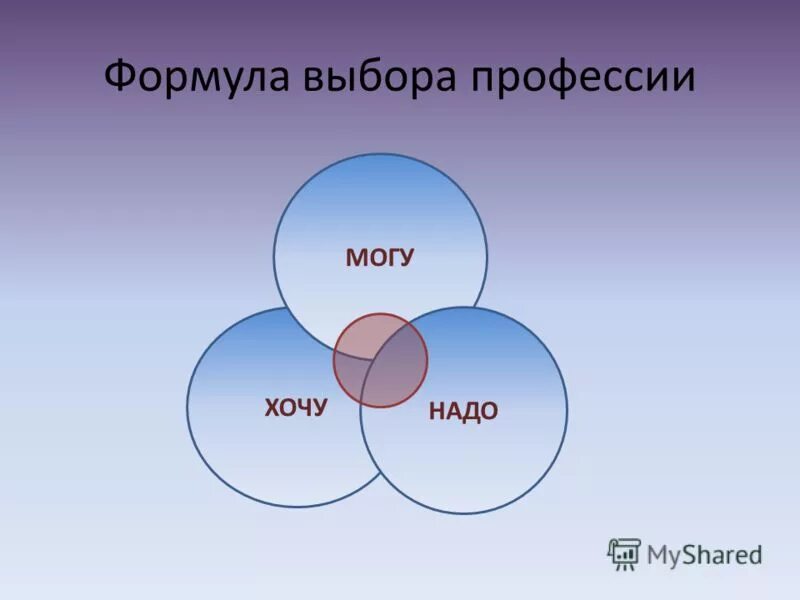 Формула выбора профессии

МОГУ

ХОЧУ

НАДО

MyShared